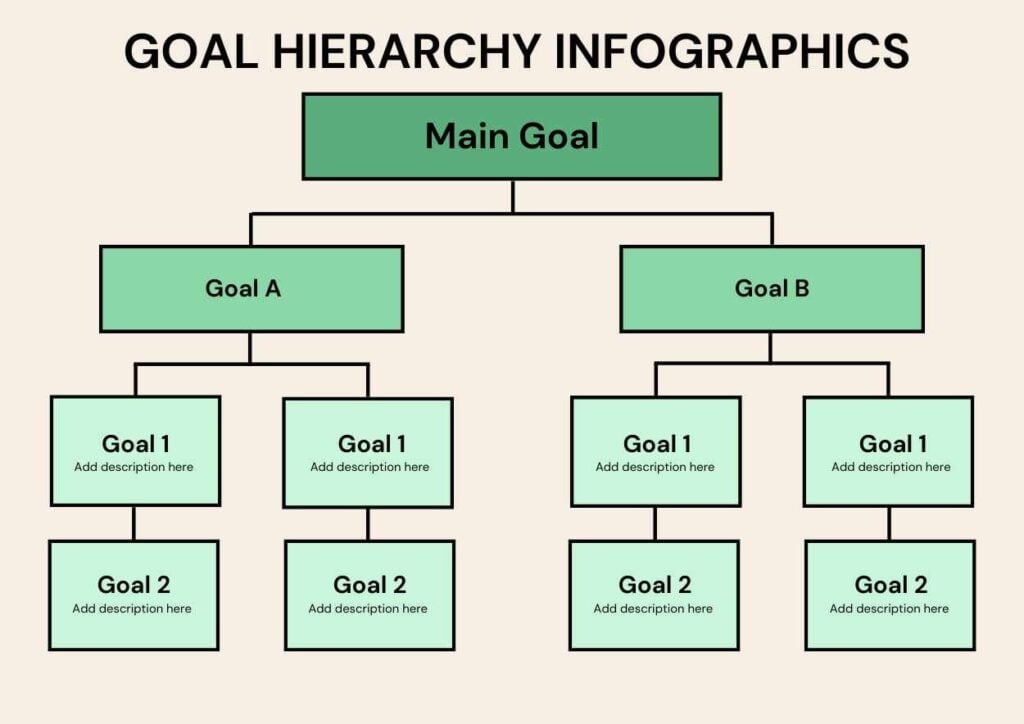 GOAL HIERARCHY INFOGRAPHICS

Main Goal

Goal A

Goal B

Goal 1
Add description here

Goal 1
Add description here

Goal 1
Add description here

Goal 1
Add description here

Goal 2
Add description here

Goal 2
Add description here

Goal 2
Add description here

Goal 2
Add description here